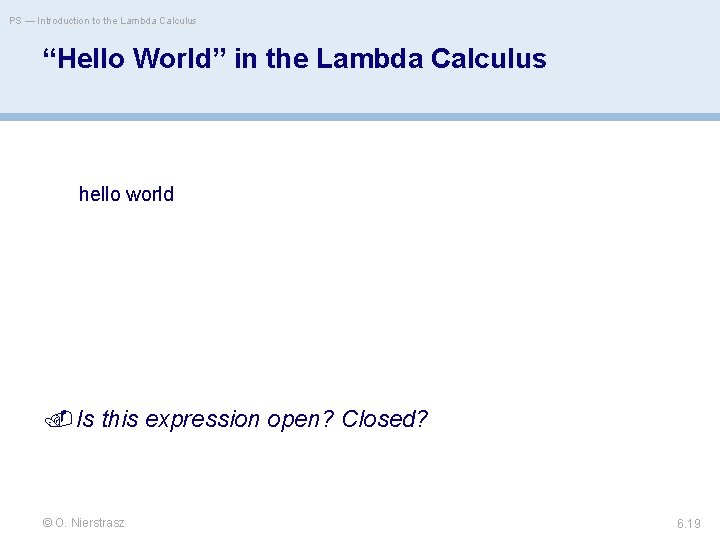 PS — Introduction to the Lambda Calculus

“Hello World” in the Lambda Calculus

hello world

Is this expression open? Closed?

© O. Nierstrasz

6.19